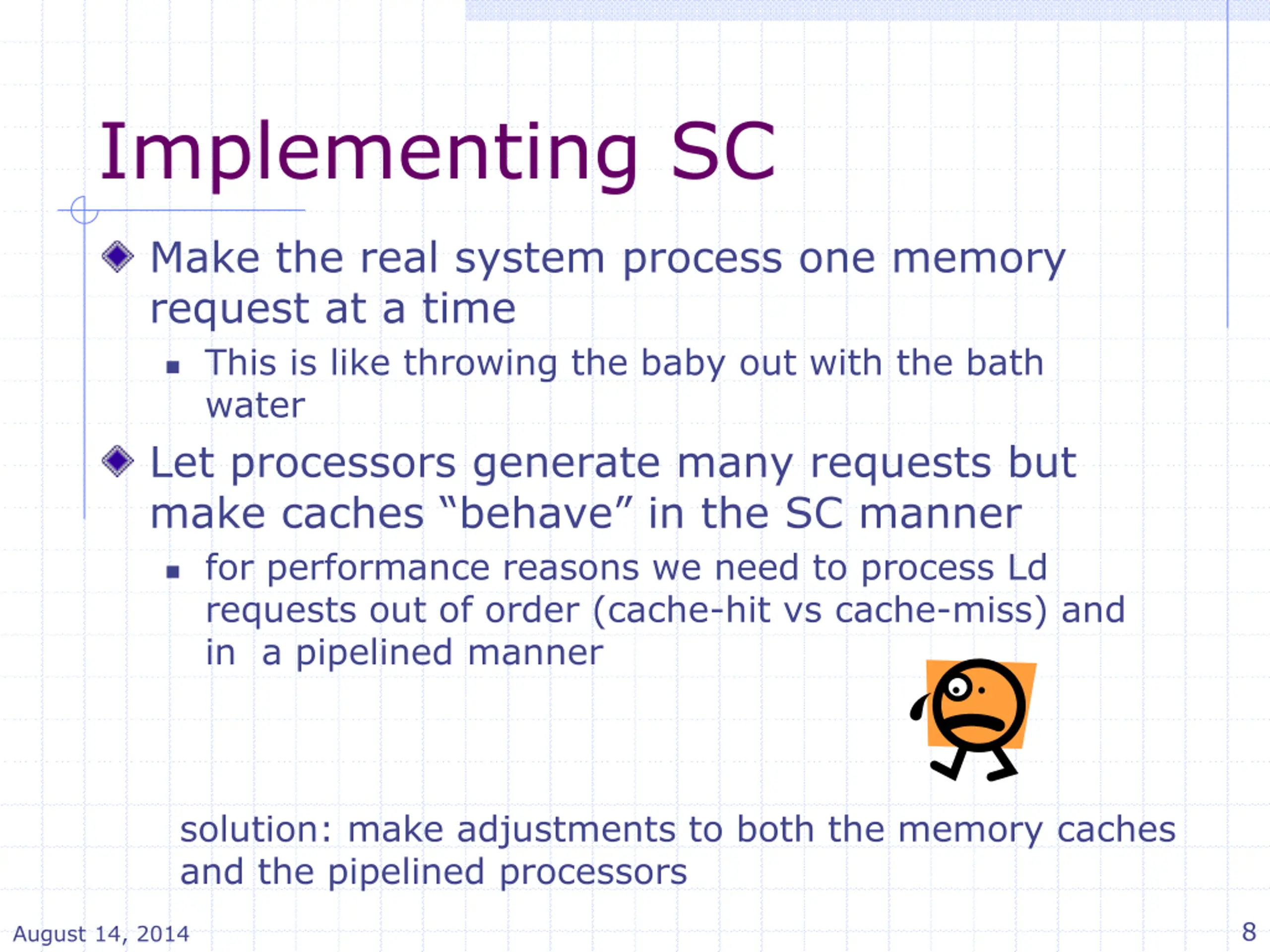 Implementing SC

Make the real system process one memory request at a time

This is like throwing the baby out with the bath water

Let processors generate many requests but make caches “behave” in the SC manner

for performance reasons we need to process Ld requests out of order (cache-hit vs cache-miss) and in a pipelined manner

solution: make adjustments to both the memory caches and the pipelined processors

August 14, 2014

8